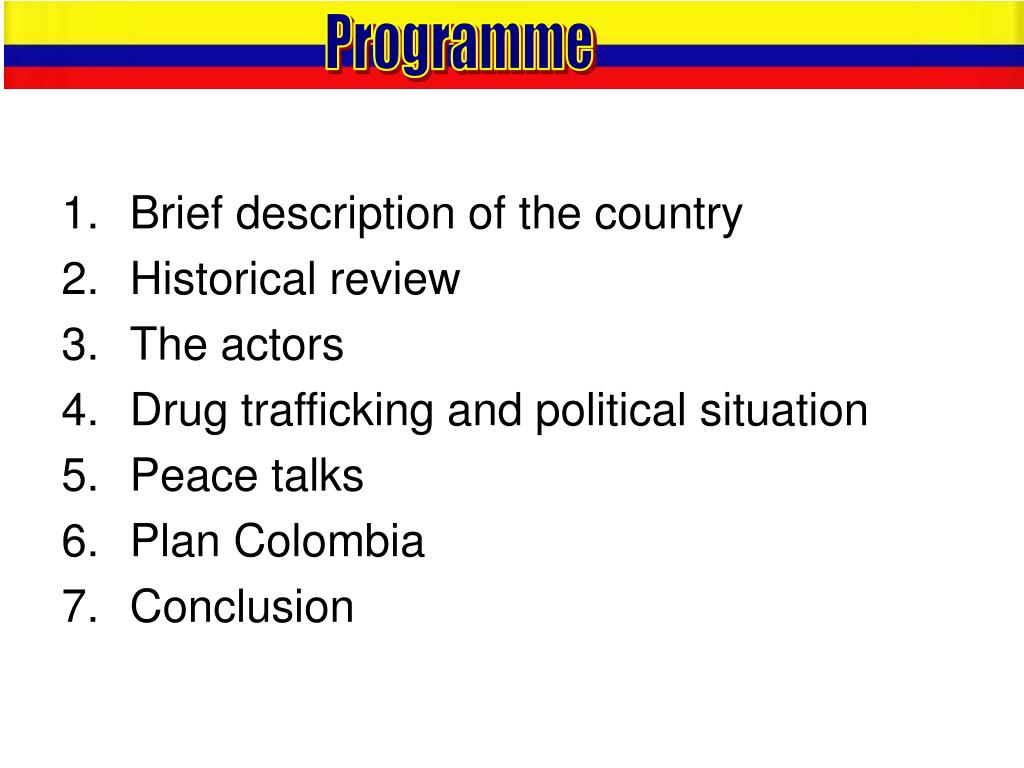 Programme

1. Brief description of the country
2. Historical review
3. The actors
4. Drug trafficking and political situation
5. Peace talks
6. Plan Colombia
7. Conclusion